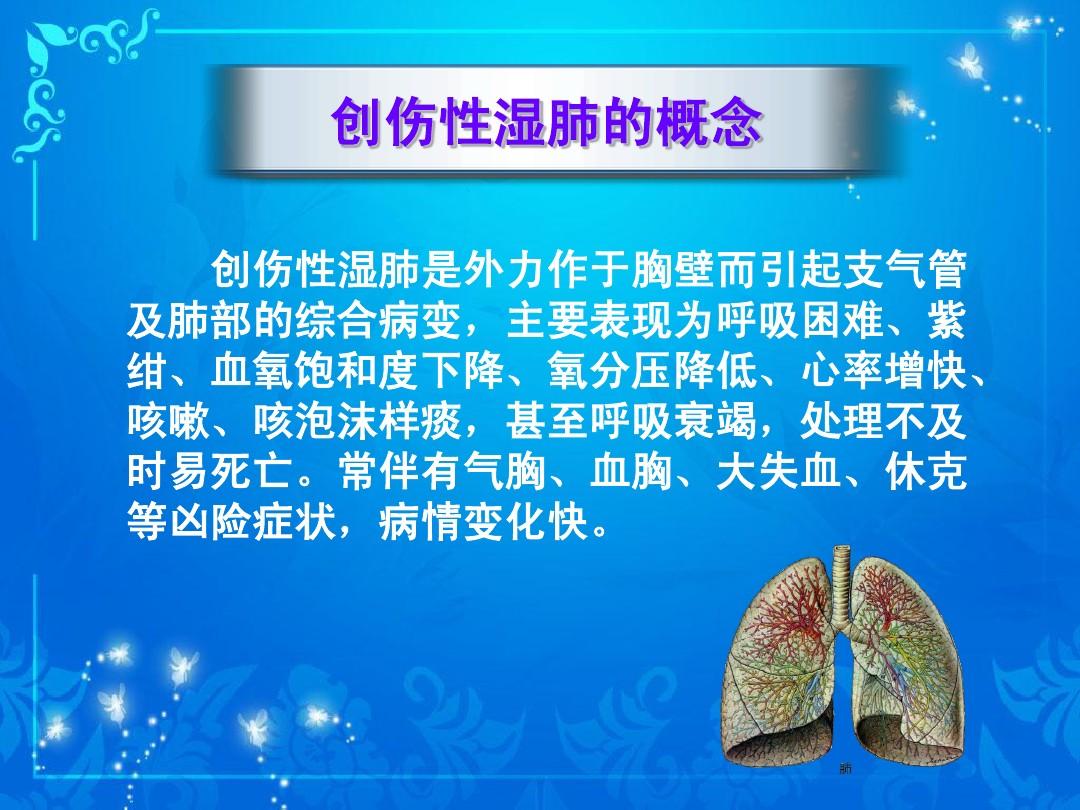 创伤性湿肺的概念

创伤性湿肺是外力作于胸壁而引起支气管及肺部的综合病变，主要表现为呼吸困难、紫绀、血氧饱和度下降、氧分压降低、心率增快、咳嗽、咳泡沫样痰，甚至呼吸衰竭，处理不及时易死亡。常伴有气胸、血胸、大失血、休克等凶险症状，病情变化快。

肺